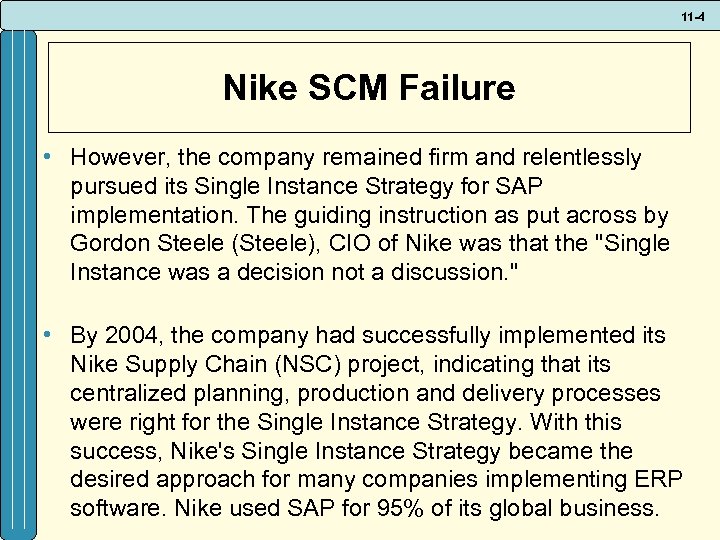 11-4

Nike SCM Failure

• However, the company remained firm and relentlessly pursued its Single Instance Strategy for SAP implementation. The guiding instruction as put across by Gordon Steele (Steele), CIO of Nike was that the "Single Instance was a decision not a discussion."

• By 2004, the company had successfully implemented its Nike Supply Chain (NSC) project, indicating that its centralized planning, production and delivery processes were right for the Single Instance Strategy. With this success, Nike's Single Instance Strategy became the desired approach for many companies implementing ERP software. Nike used SAP for 95% of its global business.